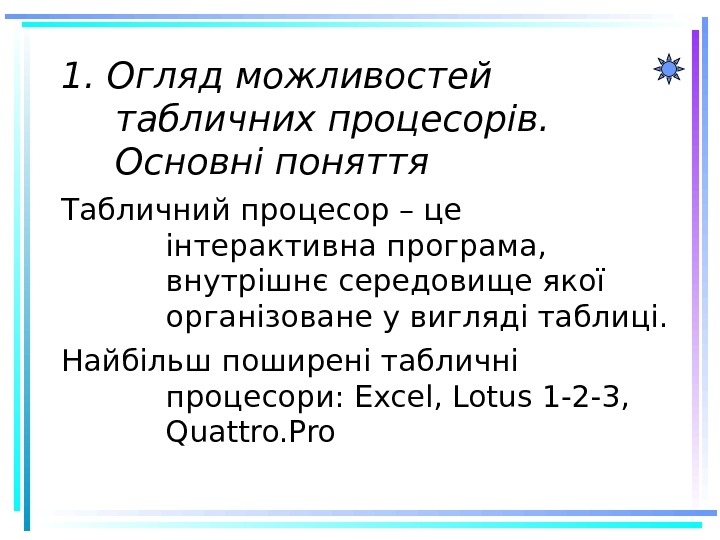 1. Огляд можливостей табличних процесорів. Основні поняття

Табличний процесор – це інтерактивна програма, внутрішнє середовище якої організоване у вигляді таблиці.

Найбільш поширені табличні процесори: Excel, Lotus 1-2-3, Quattro.Pro